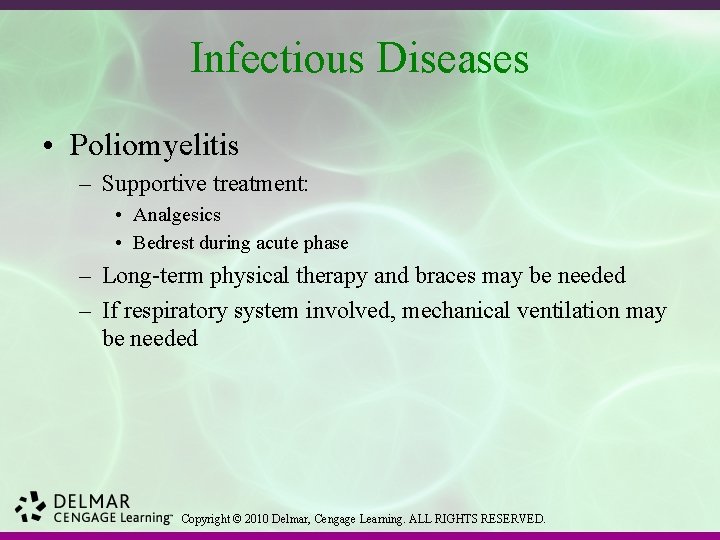 Infectious Diseases

• Poliomyelitis
– Supportive treatment:
• Analgesics
• Bedrest during acute phase
– Long-term physical therapy and braces may be needed
– If respiratory system involved, mechanical ventilation may be needed

DELMAR
CENGAGE Learning™ Copyright © 2010 Delmar, Cengage Learning. ALL RIGHTS RESERVED.